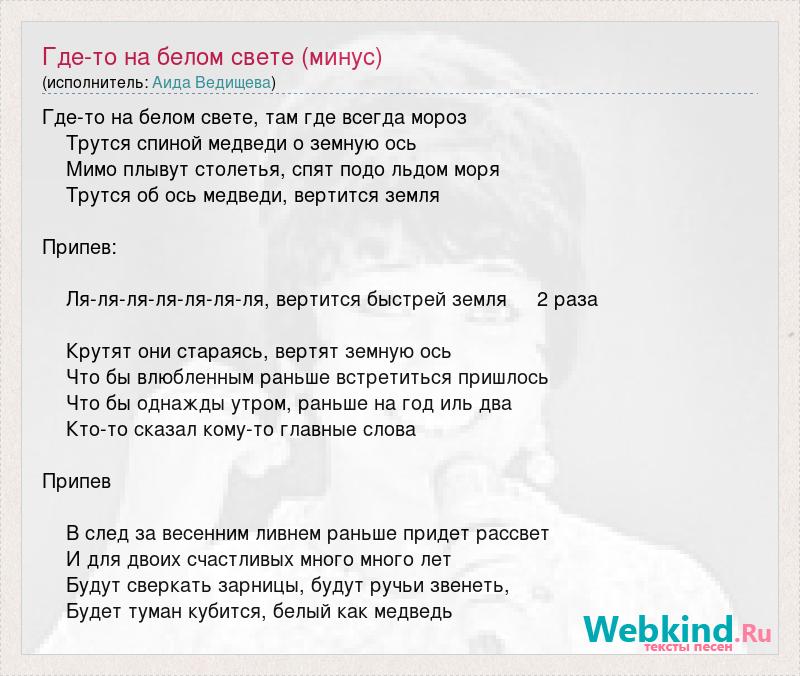 Где-то на белом свете (минус)
(исполнитель: Аида Ведищева)

Где-то на белом свете, там где всегда мороз
Трутся спиной медведи о земную ось
Мимо плывут столетья, спят подо льдом моря
Трутся об ось медведи, вертится земля

Припев:

Ля-ля-ля-ля-ля-ля-ля, вертится быстрей земля 2 раза

Крутят они стараясь, вертят земную ось
Что бы влюбленным раньше встретиться пришлось
Что бы однажды утром, раньше на год иль два
Кто-то сказал кому-то главные слова

Припев

В след за весенним ливнем раньше придет рассвет
И для двоих счастливых много много лет
Будут сверкать зарницы, будут ручьи звенеть,
Будет туман кубится, белый как медведь

Webkind.Ru
тексты песен